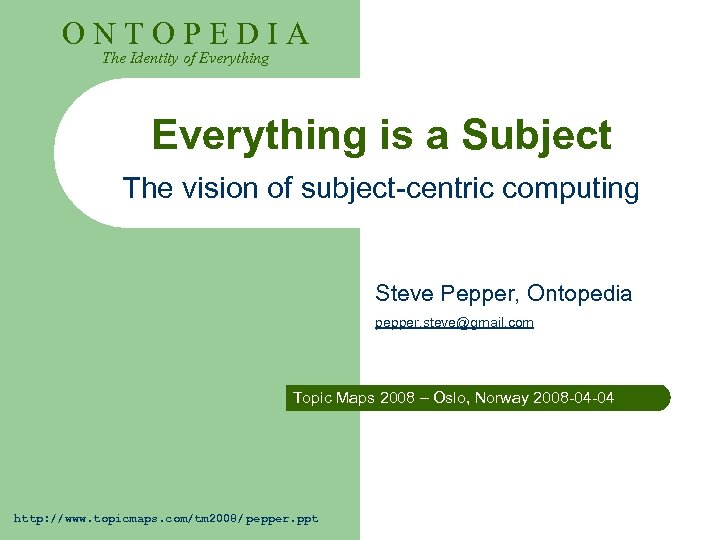 ONTOPEDIA
The Identity of Everything

Everything is a Subject

The vision of subject-centric computing

Steve Pepper, Ontopedia

pepper.steve@gmail.com

Topic Maps 2008 – Oslo, Norway 2008-04-04

http://www.topicmaps.com/tm2008/pepper.ppt